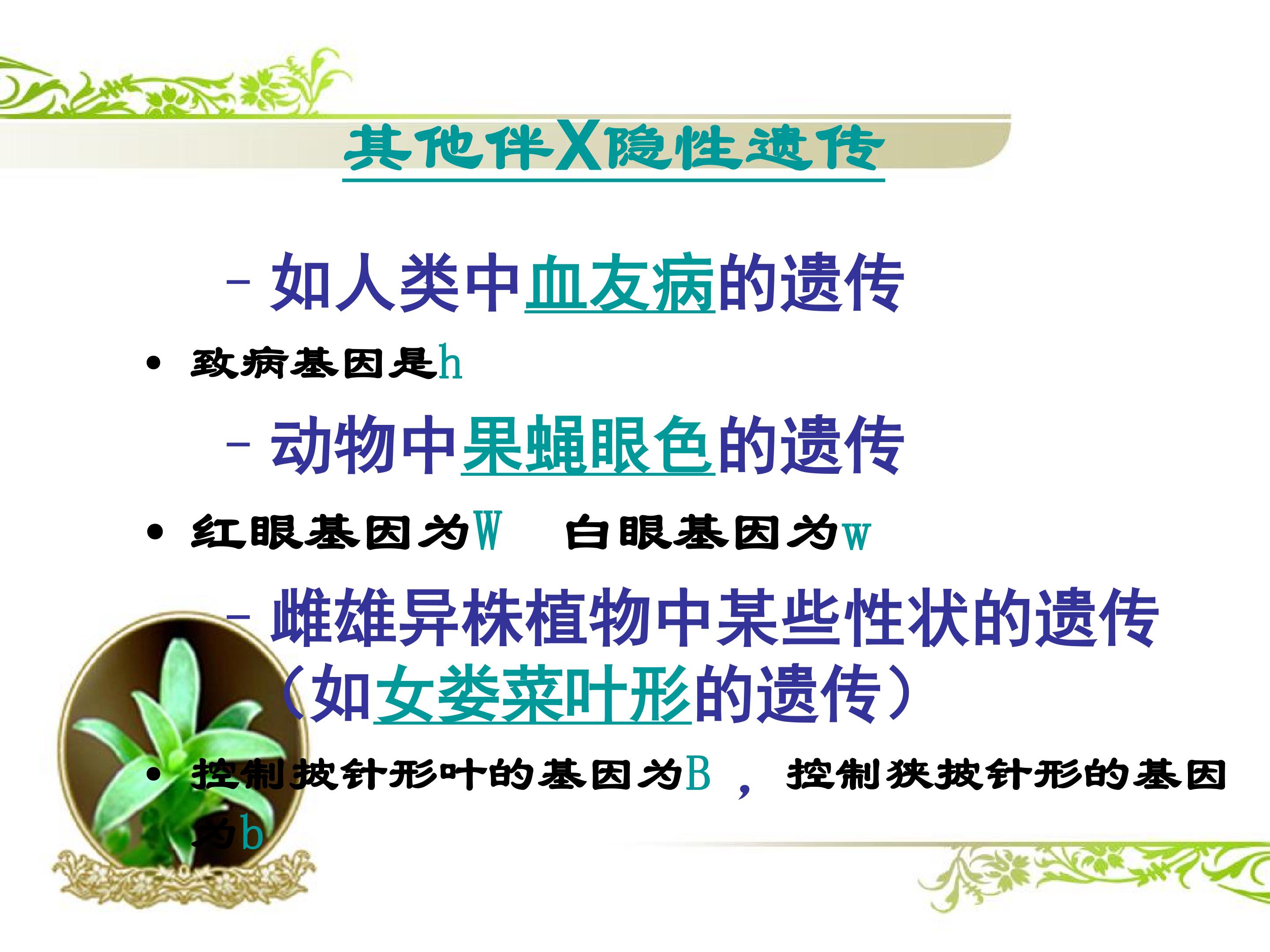 其他伴X隐性遗传

- 如人类中血友病的遗传

• 致病基因是h

- 动物中果蝇眼色的遗传

• 红眼基因为W 白眼基因为w

- 雌雄异株植物中某些性状的遗传（如女娄菜叶形的遗传）

• 控制披针形叶的基因为B，控制狭披针形的基因为b